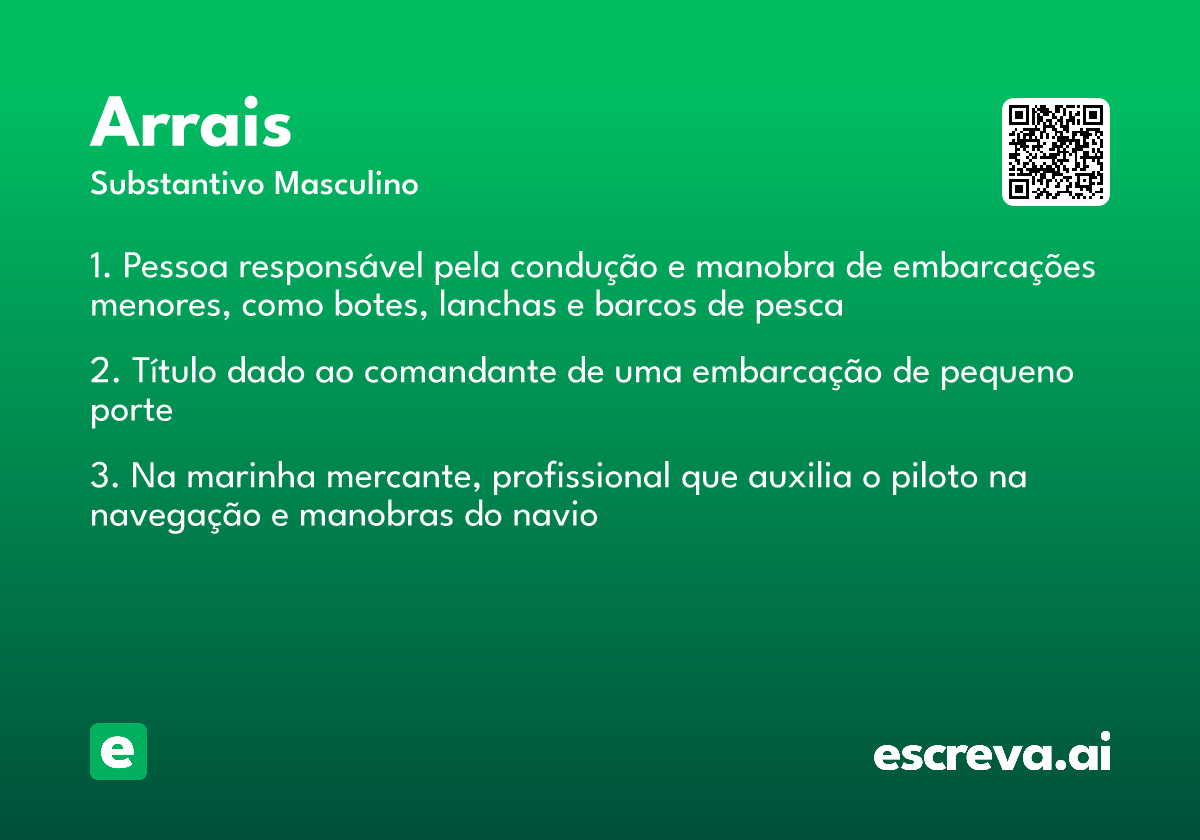 Arrais
Substantivo Masculino

1. Pessoa responsável pela condução e manobra de embarcações menores, como botes, lanchas e barcos de pesca

2. Título dado ao comandante de uma embarcação de pequeno porte

3. Na marinha mercante, profissional que auxilia o piloto na navegação e manobras do navio

e

escreva.ai